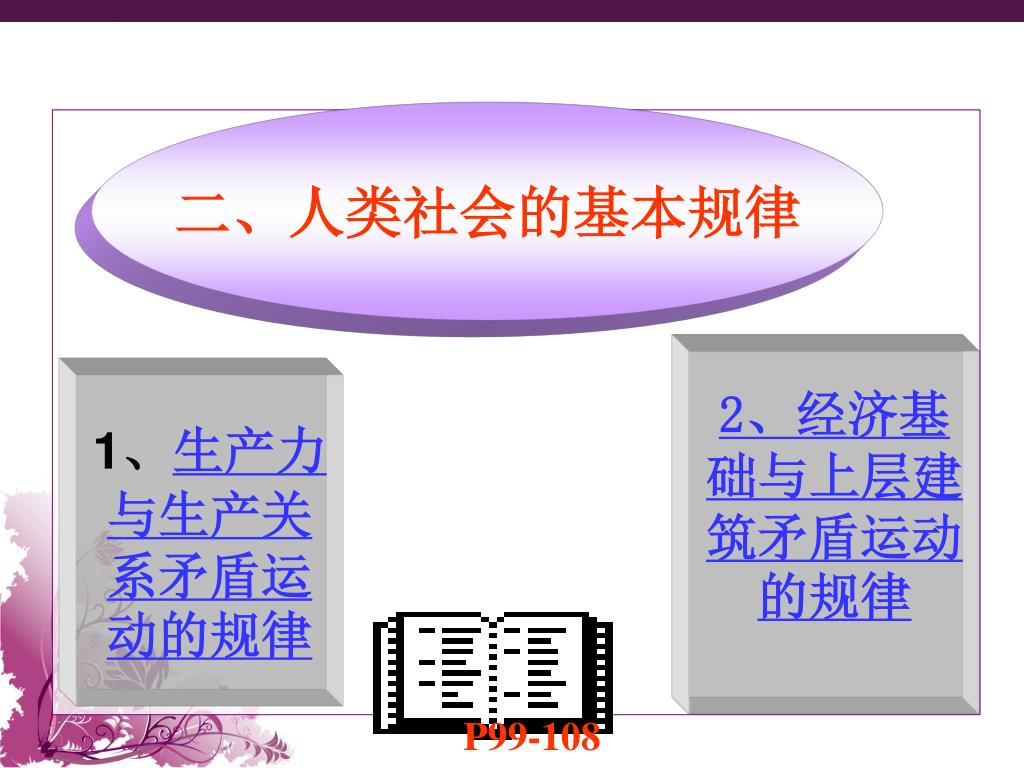 二、人类社会的基本规律

1、生产力与生产关系矛盾运动的规律

2、经济基础与上层建筑矛盾运动的规律

P99-108